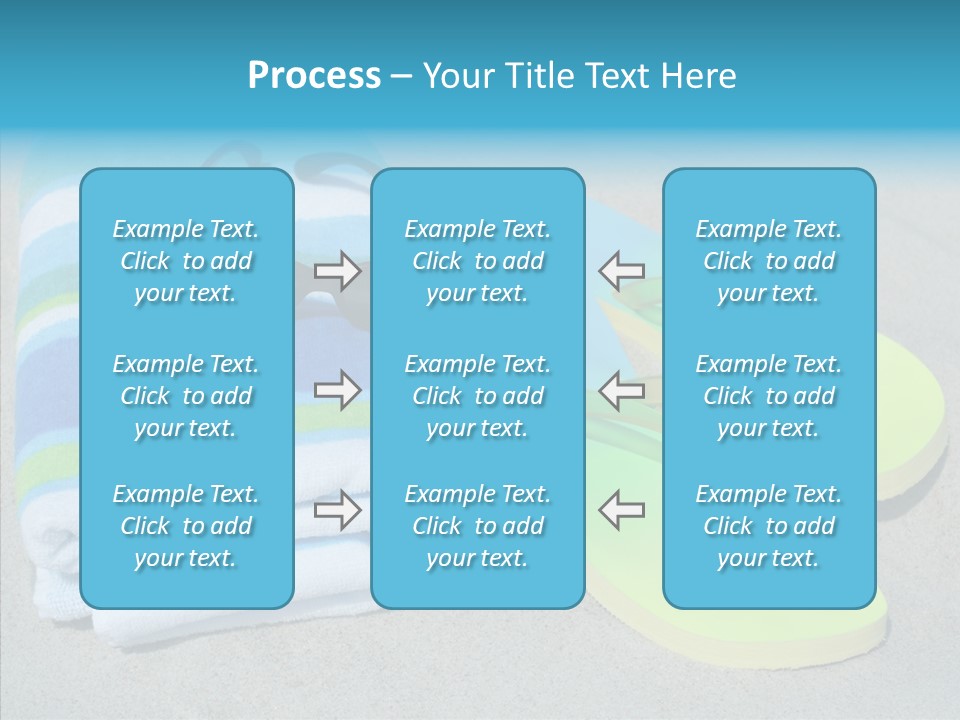 Process – Your Title Text Here

Example Text. Click to add your text.

Example Text. Click to add your text.

Example Text. Click to add your text.

Example Text. Click to add your text.

Example Text. Click to add your text.

Example Text. Click to add your text.

Example Text. Click to add your text.

Example Text. Click to add your text.

Example Text. Click to add your text.